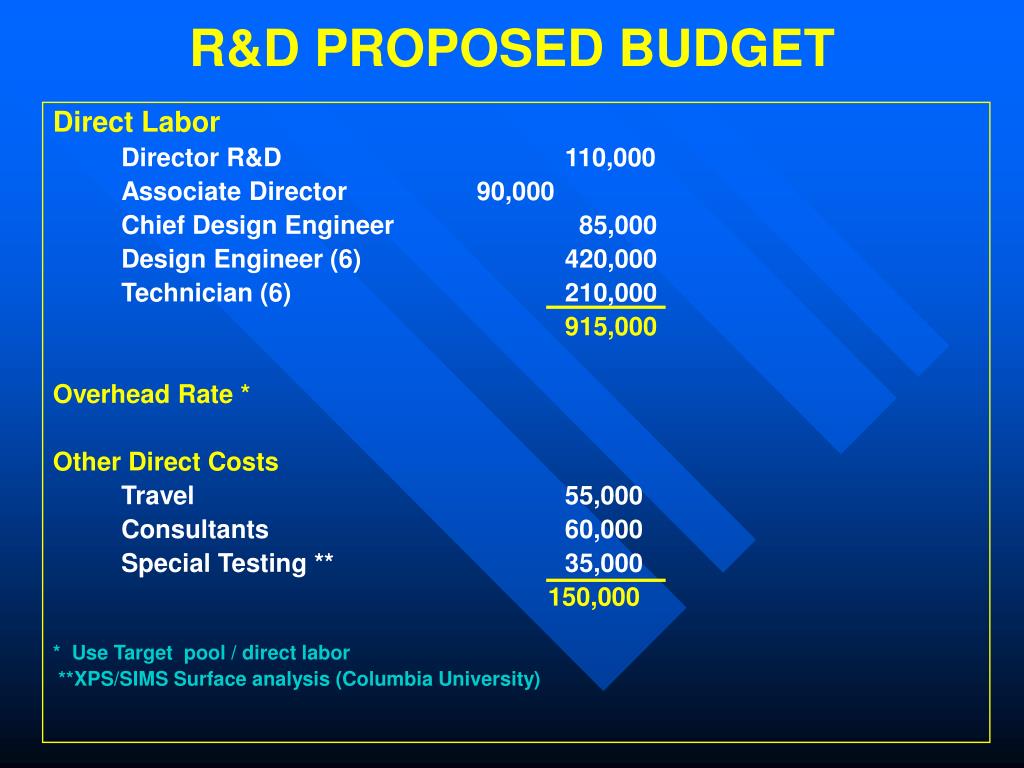 R&D PROPOSED BUDGET

Direct Labor

Director R&D 110,000
Associate Director 90,000
Chief Design Engineer 85,000
Design Engineer (6) 420,000
Technician (6) 210,000
915,000

Overhead Rate *

Other Direct Costs

Travel 55,000
Consultants 60,000
Special Testing ** 35,000
150,000

* Use Target pool / direct labor
**XPS/SIMS Surface analysis (Columbia University)